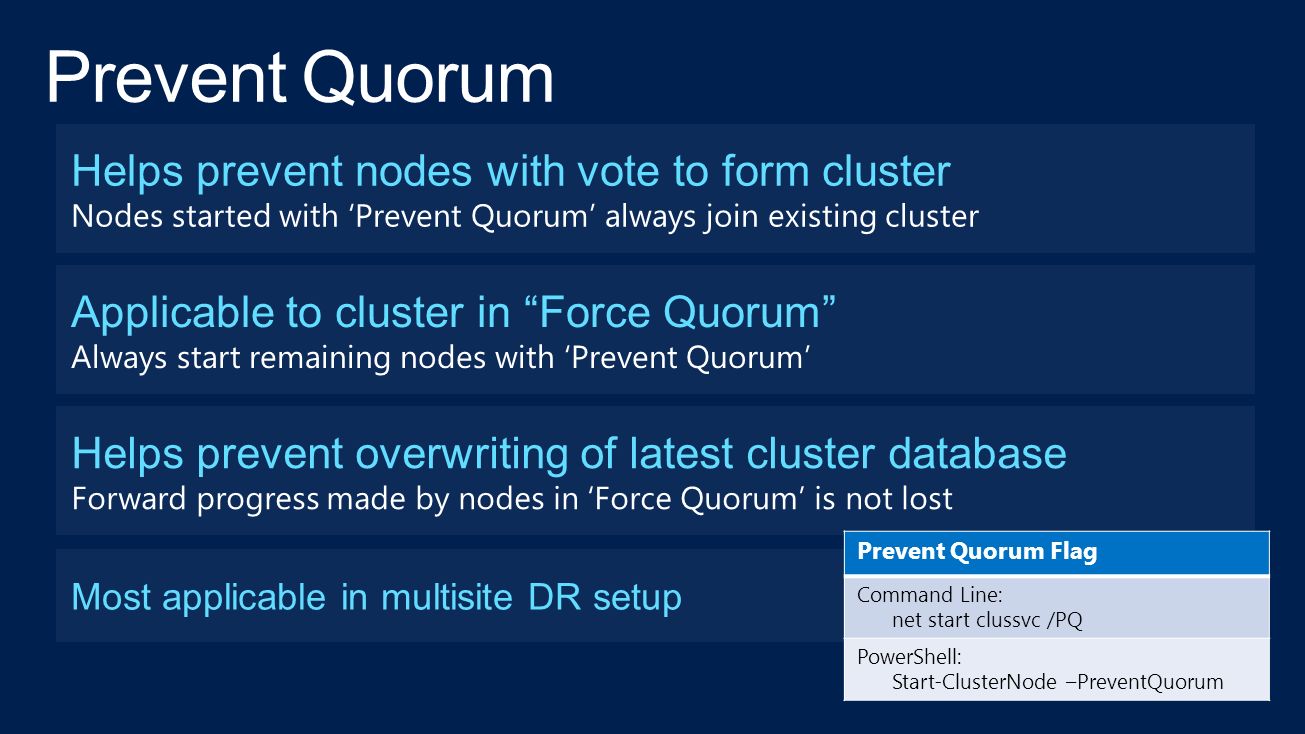 Prevent Quorum

Helps prevent nodes with vote to form cluster
Nodes started with ‘Prevent Quorum’ always join existing cluster

Applicable to cluster in “Force Quorum”
Always start remaining nodes with ‘Prevent Quorum’

Helps prevent overwriting of latest cluster database
Forward progress made by nodes in ‘Force Quorum’ is not lost

Most applicable in multisite DR setup

| Prevent Quorum Flag |
|---|
| Command Line: net start clussvc /PQ |
| PowerShell: Start-ClusterNode –PreventQuorum |